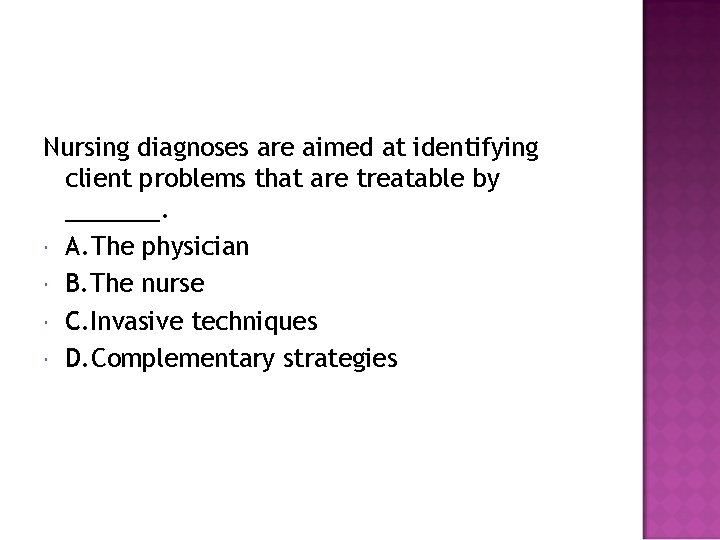 Nursing diagnoses are aimed at identifying client problems that are treatable by _______.

A.The physician

B.The nurse

C.Invasive techniques

D.Complementary strategies